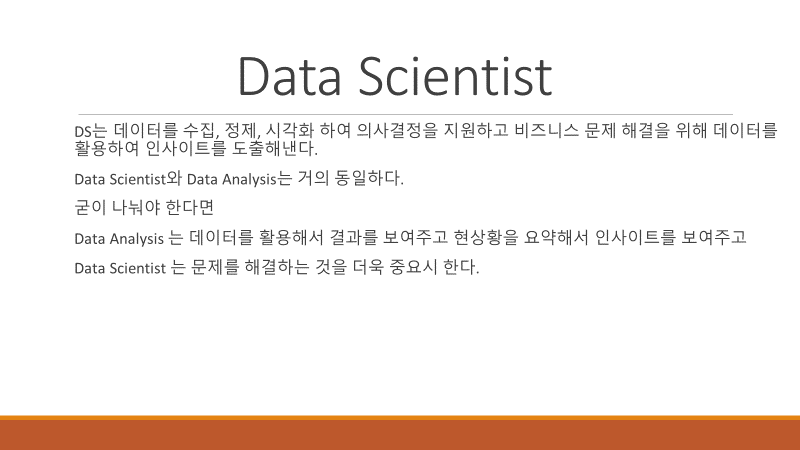 Data Scientist

DS는 데이터를 수집, 정제, 시각화 하여 의사결정을 지원하고 비즈니스 문제 해결을 위해 데이터를 활용하여 인사이트를 도출해낸다.

Data Scientist와 Data Analysis는 거의 동일하다.

굳이 나눠야 한다면

Data Analysis 는 데이터를 활용해서 결과를 보여주고 현상황을 요약해서 인사이트를 보여주고

Data Scientist 는 문제를 해결하는 것을 더욱 중요시 한다.